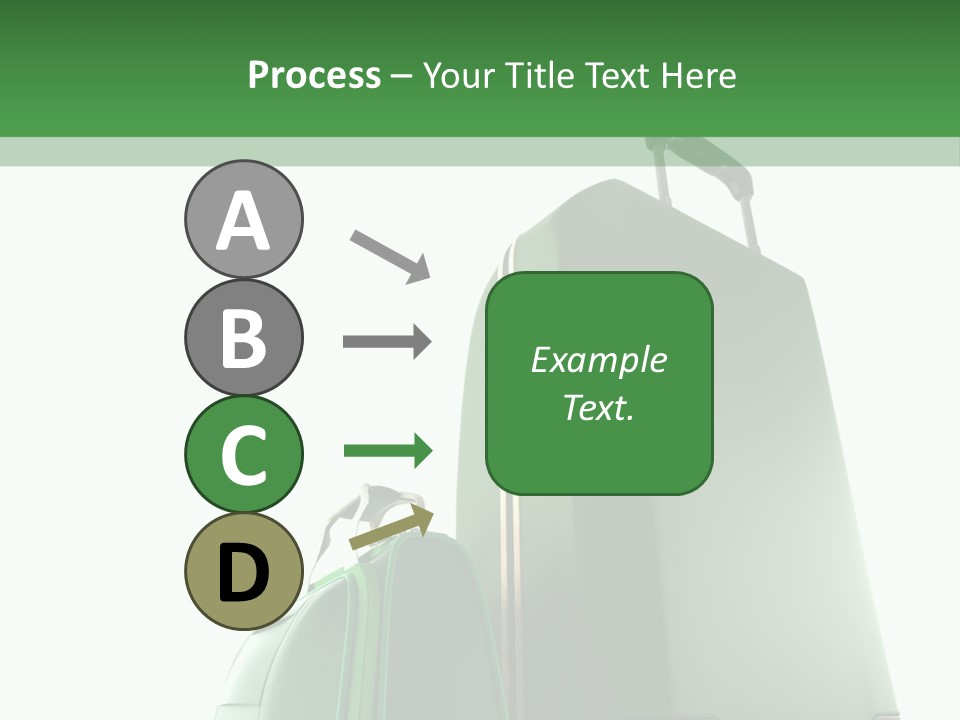 Process – Your Title Text Here

A

B

C

D

Example Text.